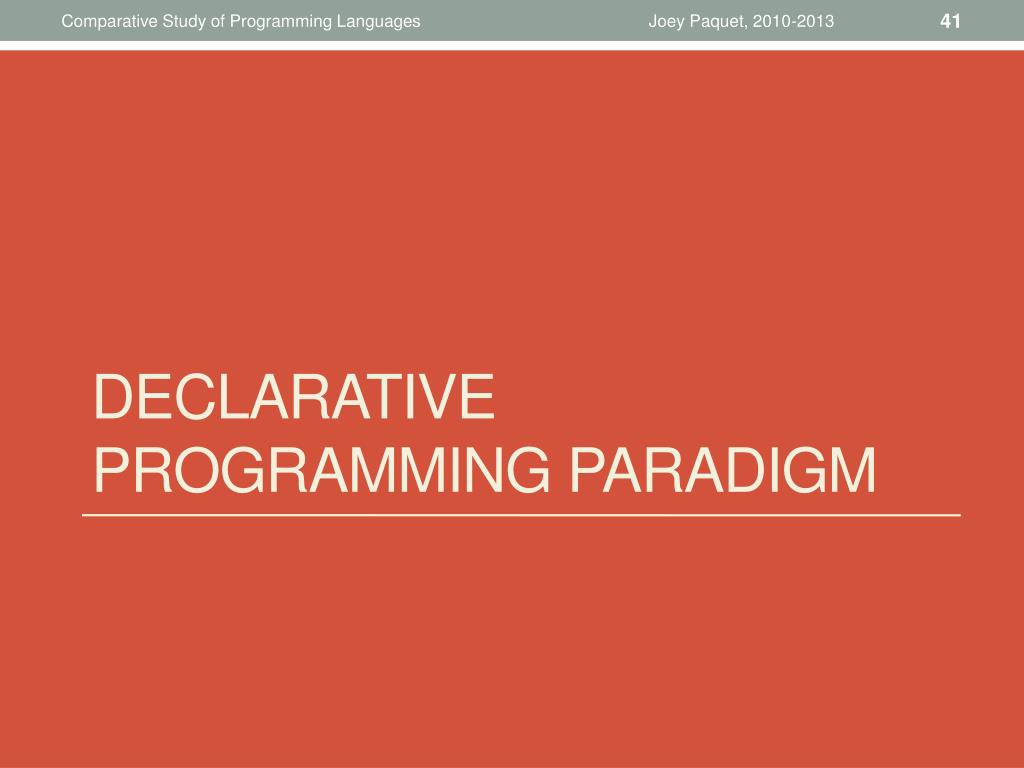 Comparative Study of Programming Languages Joey Paquet, 2010-2013 41

DECLARATIVE PROGRAMMING PARADIGM